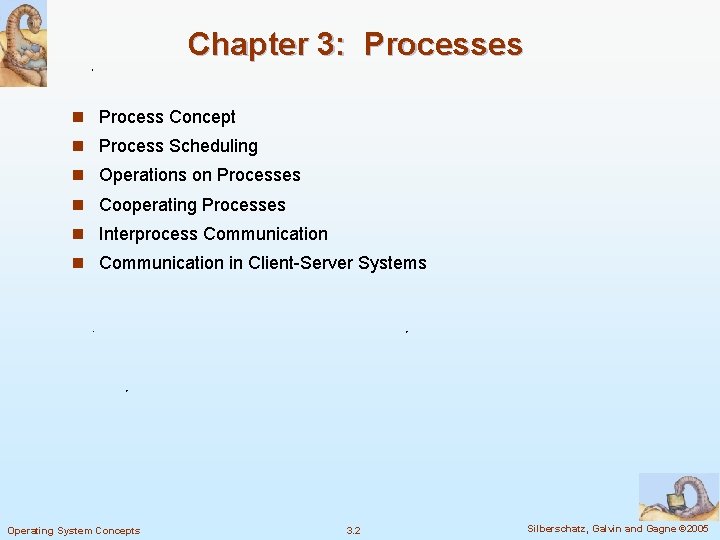 Chapter 3: Processes

- Process Concept
- Process Scheduling
- Operations on Processes
- Cooperating Processes
- Interprocess Communication
- Communication in Client-Server Systems

Operating System Concepts 3.2 Silberschatz, Galvin and Gagne ©2005